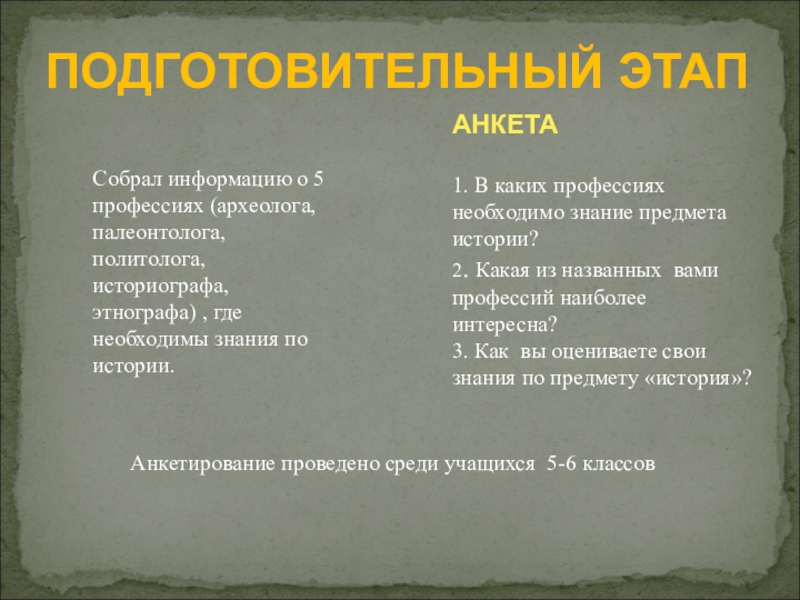 ПОДГОТОВИТЕЛЬНЫЙ ЭТАП

Собрал информацию о 5 профессиях (археолога, палеонтолога, политолога, историографа, этнографа) , где необходимы знания по истории.

АНКЕТА

1. В каких профессиях необходимо знание предмета истории?
2. Какая из названных вами профессий наиболее интересна?
3. Как вы оцениваете свои знания по предмету «история»?

Анкетирование проведено среди учащихся 5-6 классов